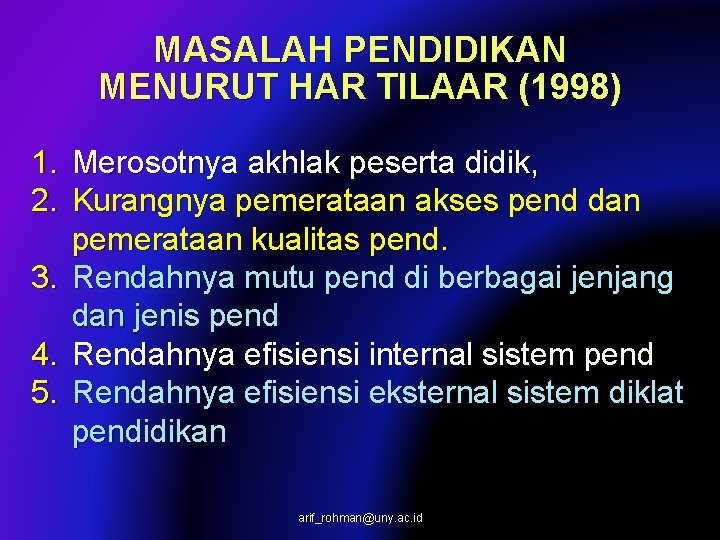 MASALAH PENDIDIKAN
MENURUT HAR TILAAR (1998)

1. Merosotnya akhlak peserta didik,
2. Kurangnya pemerataan akses pend dan pemerataan kualitas pend.
3. Rendahnya mutu pend di berbagai jenjang dan jenis pend
4. Rendahnya efisiensi internal sistem pend
5. Rendahnya efisiensi eksternal sistem diklat pendidikan

arif_rohman@uny.ac.id